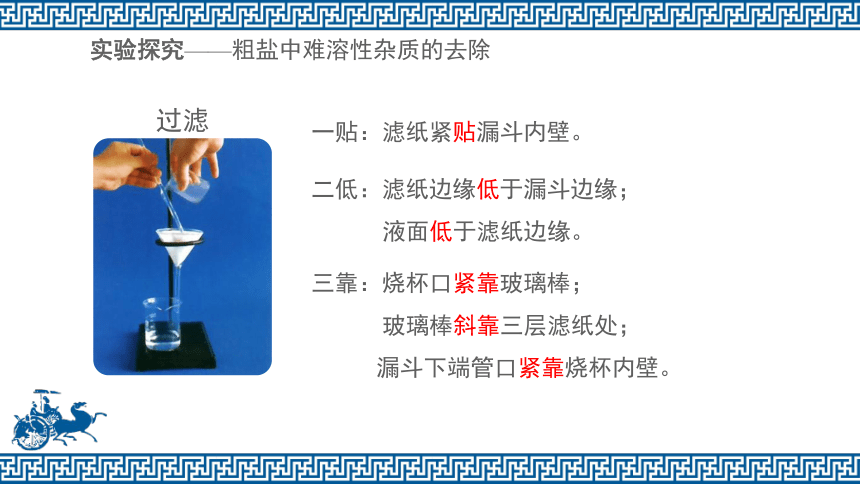 实验探究——粗盐中难溶性杂质的去除

过滤

一贴：滤纸紧贴漏斗内壁。

二低：滤纸边缘低于漏斗边缘；
液面低于滤纸边缘。

三靠：烧杯口紧靠玻璃棒；
玻璃棒斜靠三层滤纸处；
漏斗下端管口紧靠烧杯内壁。